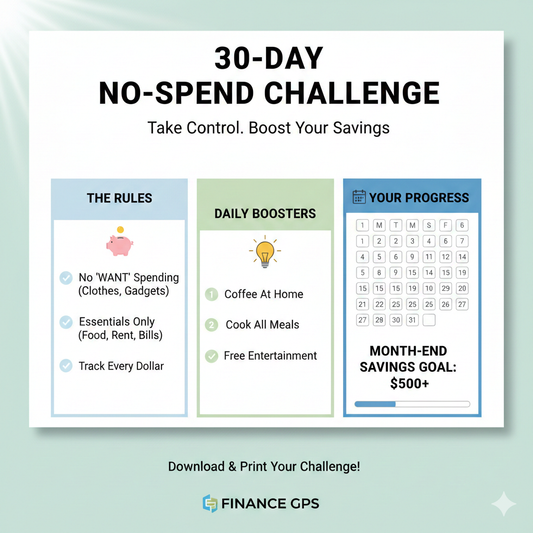 30-DAY
NO-SPEND CHALLENGE

Take Control. Boost Your Savings

THE RULES

No 'WANT' Spending (Clothes, Gadgets)

Essentials Only (Food, Rent, Bills)

Track Every Dollar

DAILY BOOSTERS

1 Coffee At Home

2 Cook All Meals

Free Entertainment

YOUR PROGRESS

| 1 | M | T | M | S | F | 6 |
|---|---|---|---|---|---|---|
| 1 | 2 | 2 | 3 | 4 | 6 | 7 |
| 4 | 5 | 6 | 9 | 11 | 12 | 14 |
| 5 | 8 | 9 | 15 | 14 | 15 | 19 |
| 15 | 15 | 15 | 19 | 10 | 29 | 20 |
| 21 | 22 | 25 | 25 | 25 | 26 | 27 |
| 27 | 28 | 30 | 31 | | | |

MONTH-END SAVINGS GOAL: $500+

Download & Print Your Challenge!

FINANCE GPS